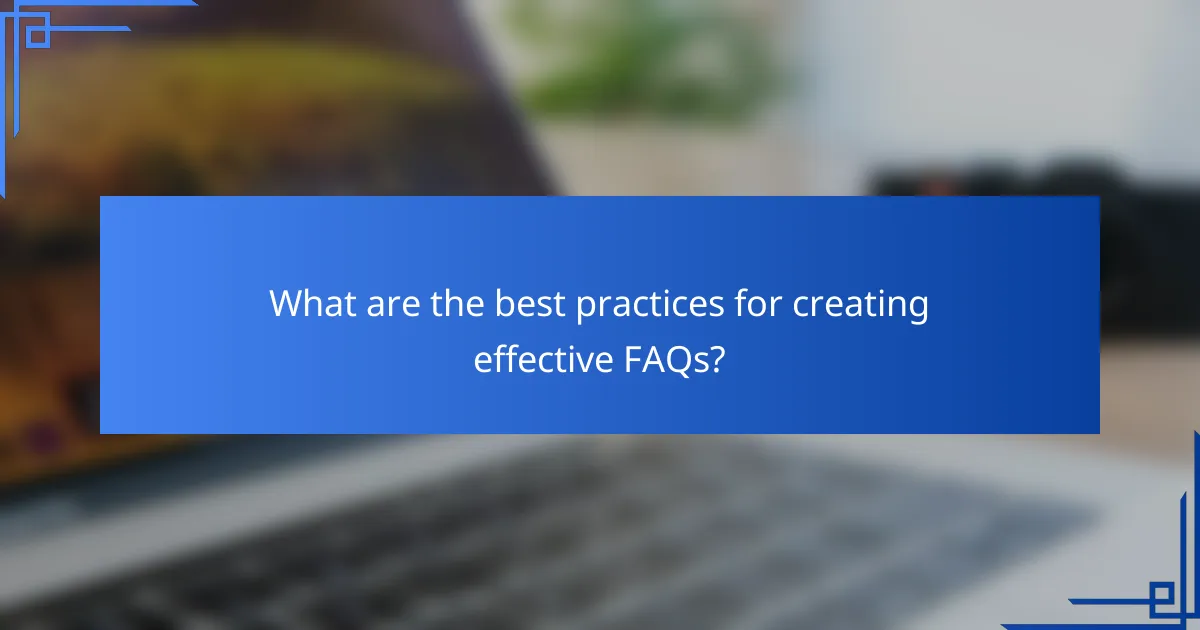 What are the best practices for creating effective FAQs?